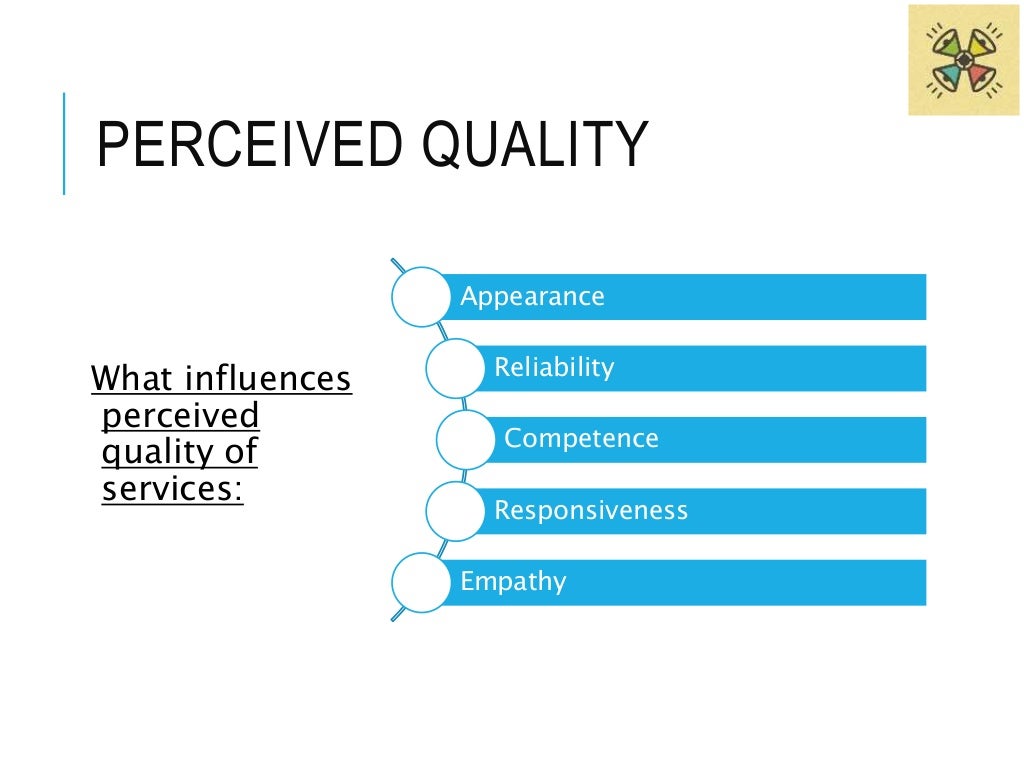 PERCEIVED QUALITY

What influences perceived quality of services:

Appearance

Reliability

Competence

Responsiveness

Empathy